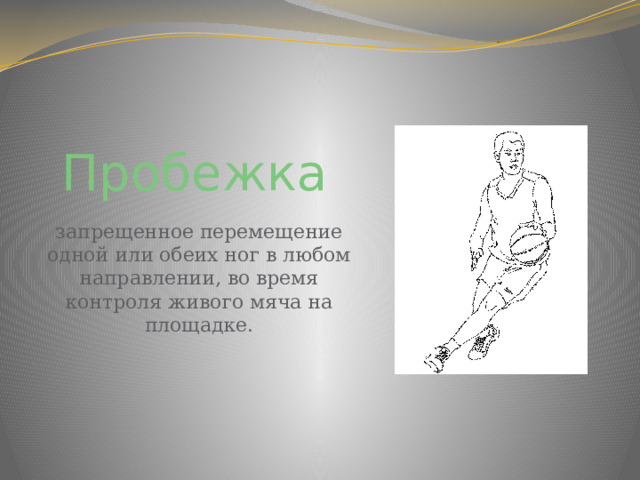 Пробежка

запрещенное перемещение одной или обеих ног в любом направлении, во время контроля живого мяча на площадке.